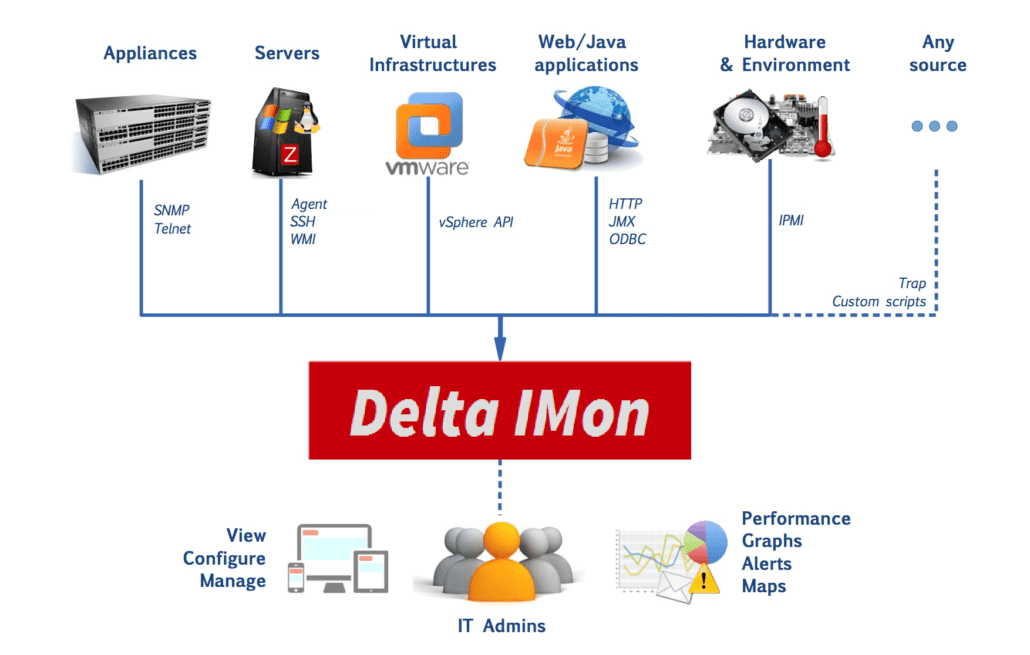 Appliances

Servers

Virtual Infrastructures

Web/Java applications

Hardware & Environment

Any source

Z

vmware

Java

SNMP
Telnet

Agent
SSH
WMI

vSphere API

HTTP
JMX
ODBC

IPMI

Trap
Custom scripts

Delta IMon

View
Configure
Manage

IT Admins

Performance
Graphs
Alerts
Maps